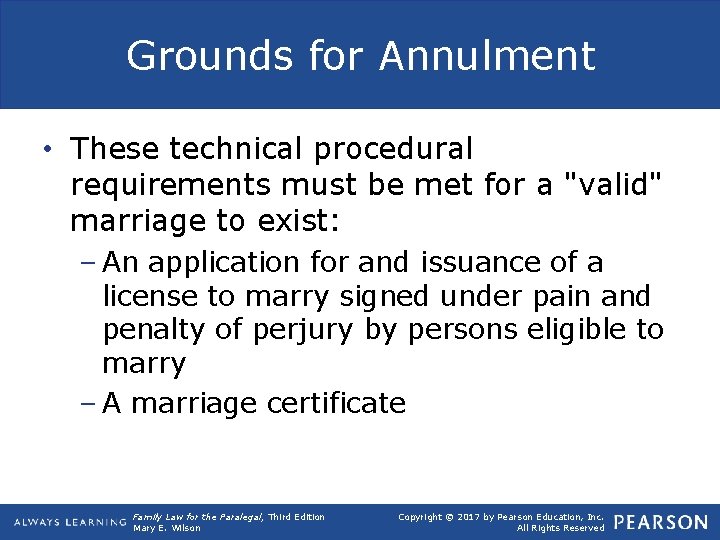 Grounds for Annulment

• These technical procedural requirements must be met for a "valid" marriage to exist:

– An application for and issuance of a license to marry signed under pain and penalty of perjury by persons eligible to marry

– A marriage certificate

ALWAYS LEARNING

Family Law for the Paralegal, Third Edition
Mary E. Wilson

Copyright © 2017 by Pearson Education, Inc.
All Rights Reserved

PEARSON